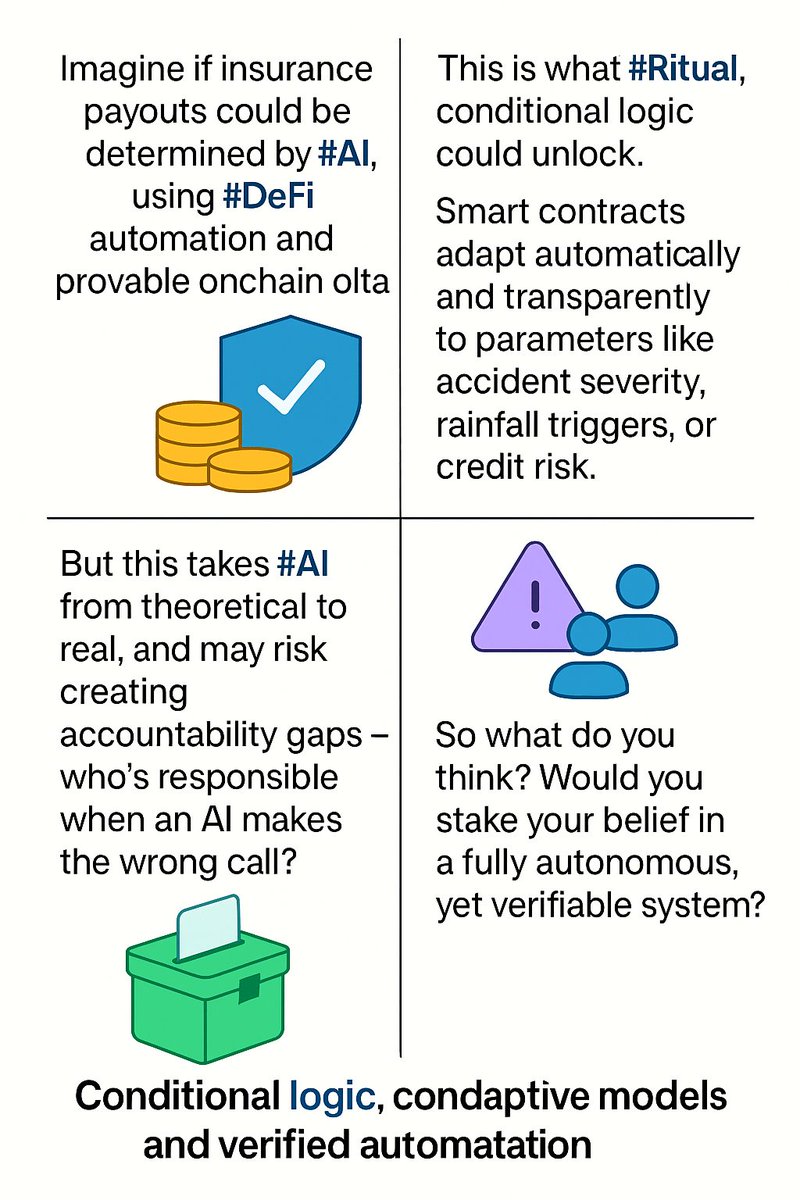 Imagine if insurance payouts could be determined by #AI, using #DeFi automation and provable onchain olta

This is what #Ritual, conditional logic could unlock.

Smart contracts adapt automatically and transparently to parameters like accident severity, rainfall triggers, or credit risk.

But this takes #AI from theoretical to real, and may risk creating accountability gaps – who's responsible when an AI makes the wrong call?

So what do you think? Would you stake your belief in a fully autonomous, yet verifiable system?

Conditional logic, condaptive models and verified automatation